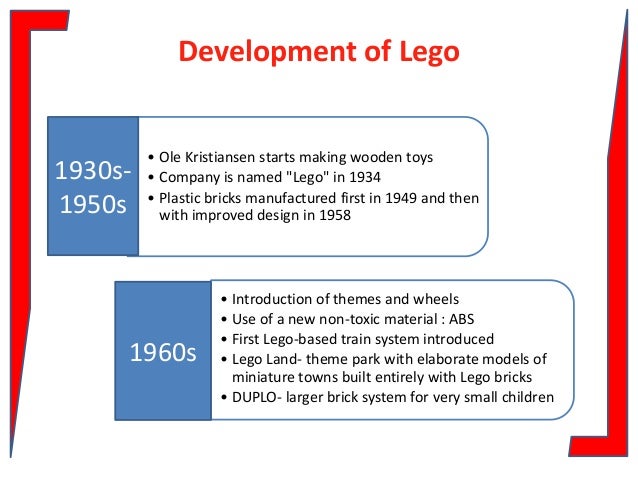 Development of Lego

1930s-1950s

• Ole Kristiansen starts making wooden toys
• Company is named "Lego" in 1934
• Plastic bricks manufactured first in 1949 and then with improved design in 1958

1960s

• Introduction of themes and wheels
• Use of a new non-toxic material : ABS
• First Lego-based train system introduced
• Lego Land- theme park with elaborate models of miniature towns built entirely with Lego bricks
• DUPLO- larger brick system for very small children